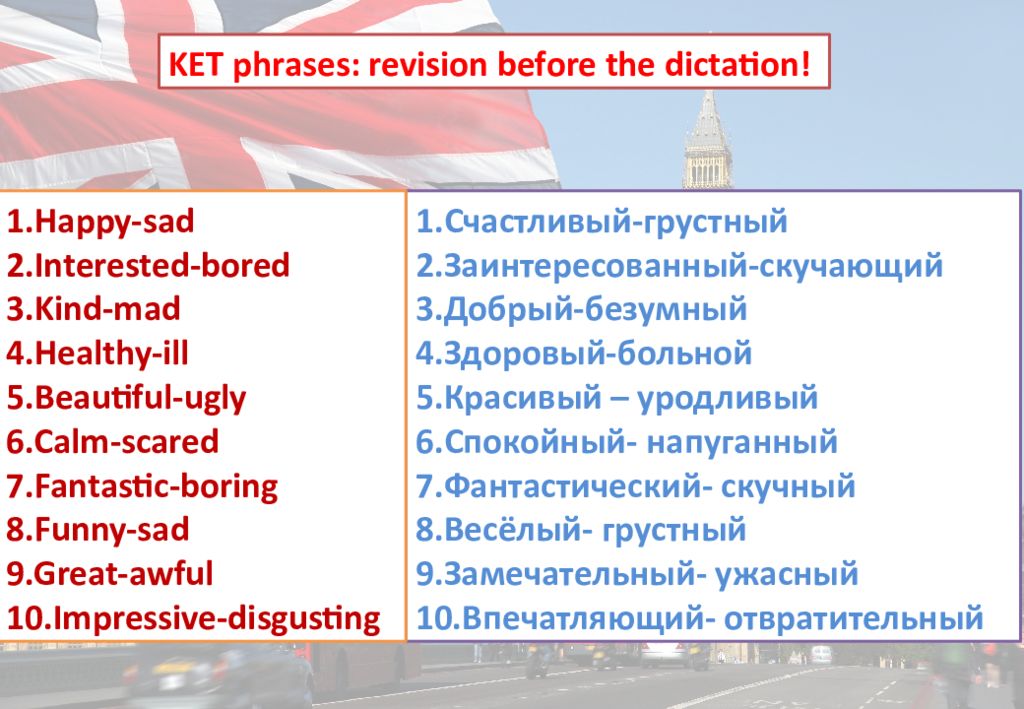 KET phrases: revision before the dictation!

1.Happy-sad
2.Interested-bored
3.Kind-mad
4.Healthy-ill
5.Beautiful-ugly
6.Calm-scared
7.Fantastic-boring
8.Funny-sad
9.Great-awful
10.Impressive-disgusting

1.Счастливый-грустный
2.Заинтересованный-скучающий
3.Добрый-безумный
4.Здоровый-больной
5.Красивый – уродливый
6.Спокойный- напуганный
7.Фантастический- скучный
8.Весёлый- грустный
9.Замечательный- ужасный
10.Впечатляющий- отвратительный